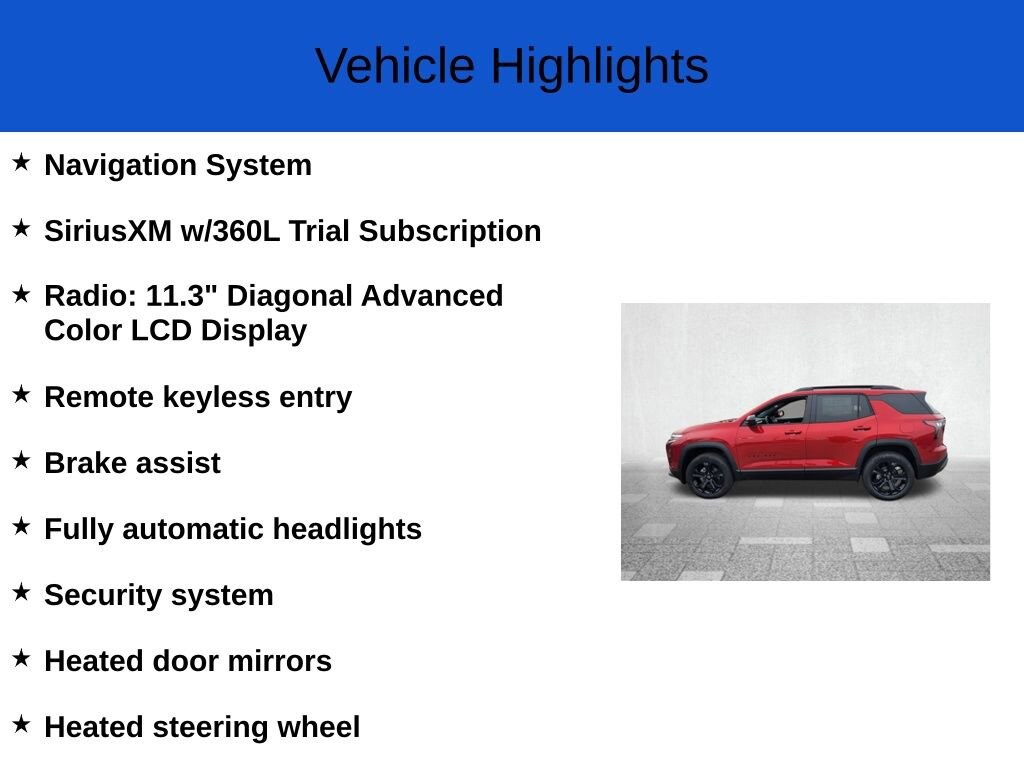 Vehicle Highlights

★ Navigation System

★ SiriusXM w/360L Trial Subscription

★ Radio: 11.3" Diagonal Advanced Color LCD Display

★ Remote keyless entry

★ Brake assist

★ Fully automatic headlights

★ Security system

★ Heated door mirrors

★ Heated steering wheel